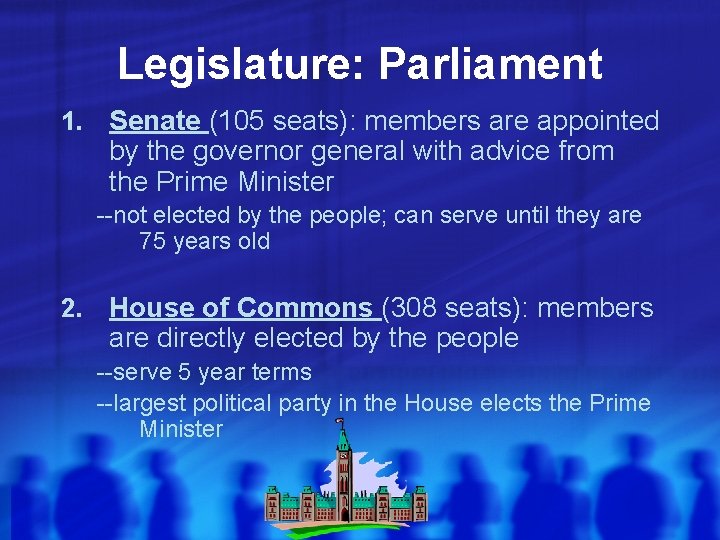 Legislature: Parliament

1. Senate (105 seats): members are appointed by the governor general with advice from the Prime Minister

--not elected by the people; can serve until they are 75 years old

2. House of Commons (308 seats): members are directly elected by the people

--serve 5 year terms

--largest political party in the House elects the Prime Minister